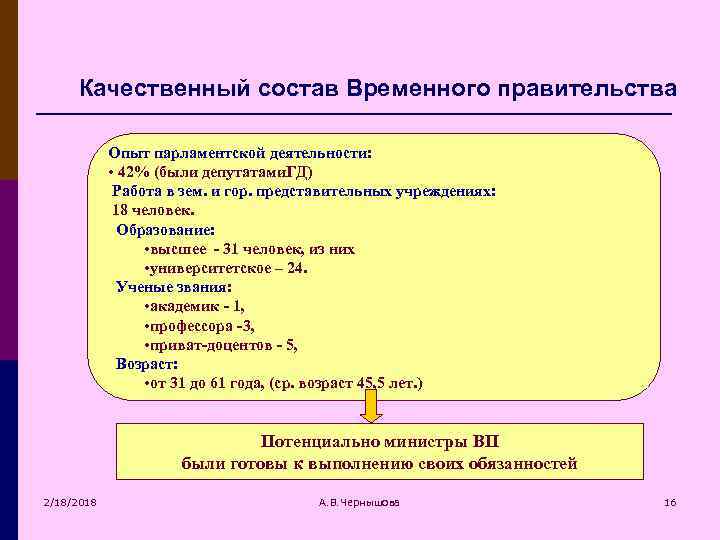 Качественный состав Временного правительства

Опыт парламентской деятельности:
• 42% (были депутатамиГД)
Работа в зем. и гор. представительных учреждениях:
18 человек.
Образование:
•высшее - 31 человек, из них
•университетское – 24.
Ученые звания:
•академик - 1,
•профессора -3,
•приват-доцентов - 5,
Возраст:
•от 31 до 61 года, (ср. возраст 45,5 лет.)

Потенциально министры ВП
были готовы к выполнению своих обязанностей

2/18/2018

А.В.Чернышова

16